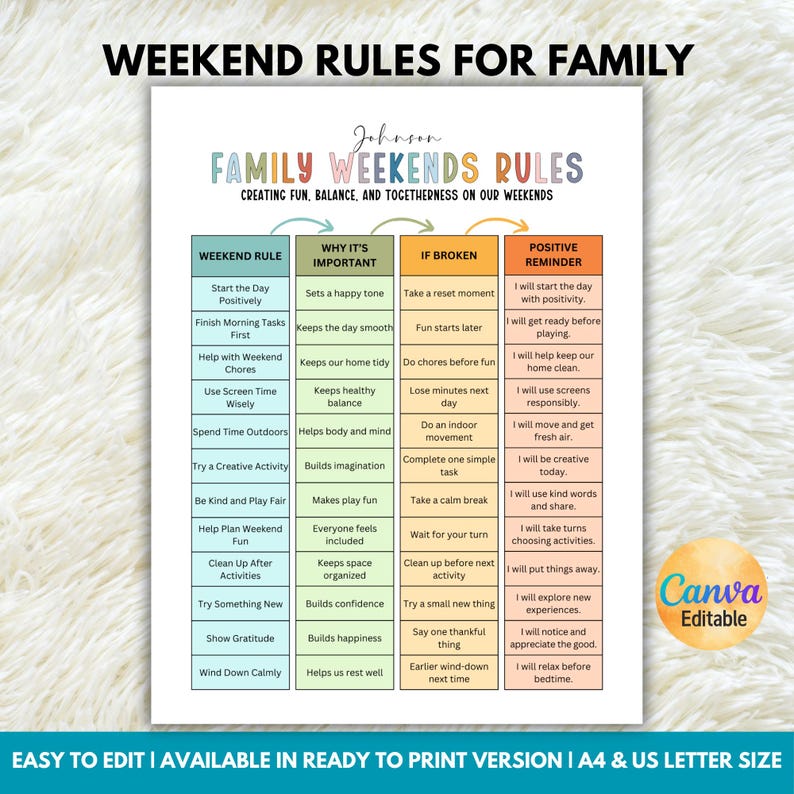 WEEKEND RULES FOR FAMILY

Johnson
FAMILY WEEKENDS RULES
CREATING FUN, BALANCE, AND TOGETHERNESS ON OUR WEEKENDS

| WEEKEND RULE | WHY IT'S IMPORTANT | IF BROKEN | POSITIVE REMINDER |
|---|---|---|---|
| Start the Day Positively | Sets a happy tone | Take a reset moment | I will start the day with positivity. |
| Finish Morning Tasks First | Keeps the day smooth | Fun starts later | I will get ready before playing. |
| Help with Weekend Chores | Keeps our home tidy | Do chores before fun | I will help keep our home clean. |
| Use Screen Time Wisely | Keeps healthy balance | Lose minutes next day | I will use screens responsibly. |
| Spend Time Outdoors | Helps body and mind | Do an indoor movement | I will move and get fresh air. |
| Try a Creative Activity | Builds imagination | Complete one simple task | I will be creative today. |
| Be Kind and Play Fair | Makes play fun | Take a calm break | I will use kind words and share. |
| Help Plan Weekend Fun | Everyone feels included | Wait for your turn | I will take turns choosing activities. |
| Clean Up After Activities | Keeps space organized | Clean up before next activity | I will put things away. |
| Try Something New | Builds confidence | Try a small new thing | I will explore new experiences. |
| Show Gratitude | Builds happiness | Say one thankful thing | I will notice and appreciate the good. |
| Wind Down Calmly | Helps us rest well | Earlier wind-down next time | I will relax before bedtime. |

Canva
Editable

EASY TO EDIT | AVAILABLE IN READY TO PRINT VERSION | A4 & US LETTER SIZE